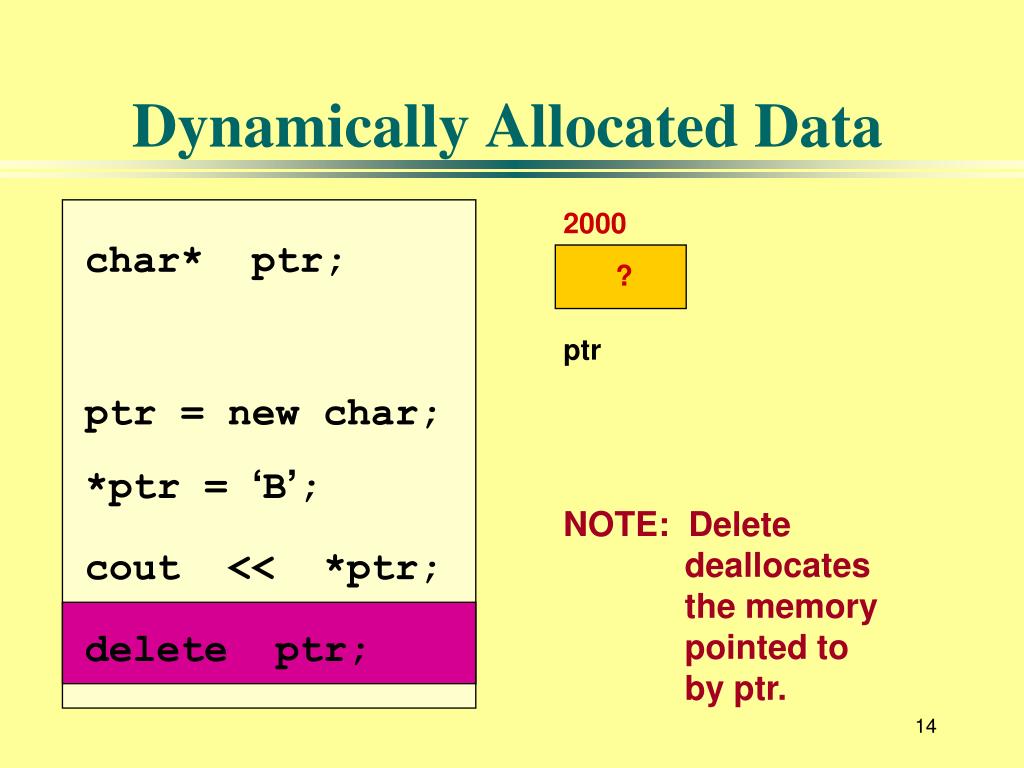 Dynamically Allocated Data

char* ptr;

ptr = new char;

*ptr = ‘B’;

cout << *ptr;

delete ptr;

2000

?

ptr

NOTE: Delete deallocates the memory pointed to by ptr.

14